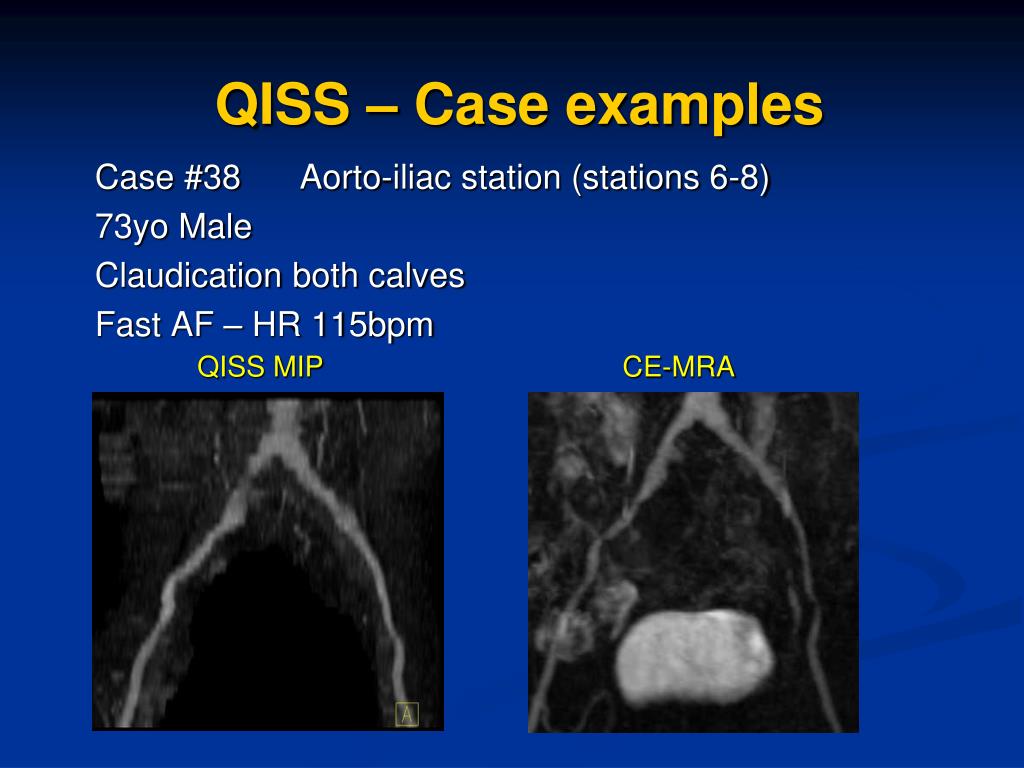 QISS – Case examples

Case #38 Aorto-iliac station (stations 6-8)

73yo Male

Claudication both calves

Fast AF – HR 115bpm

QISS MIP

CE-MRA

A